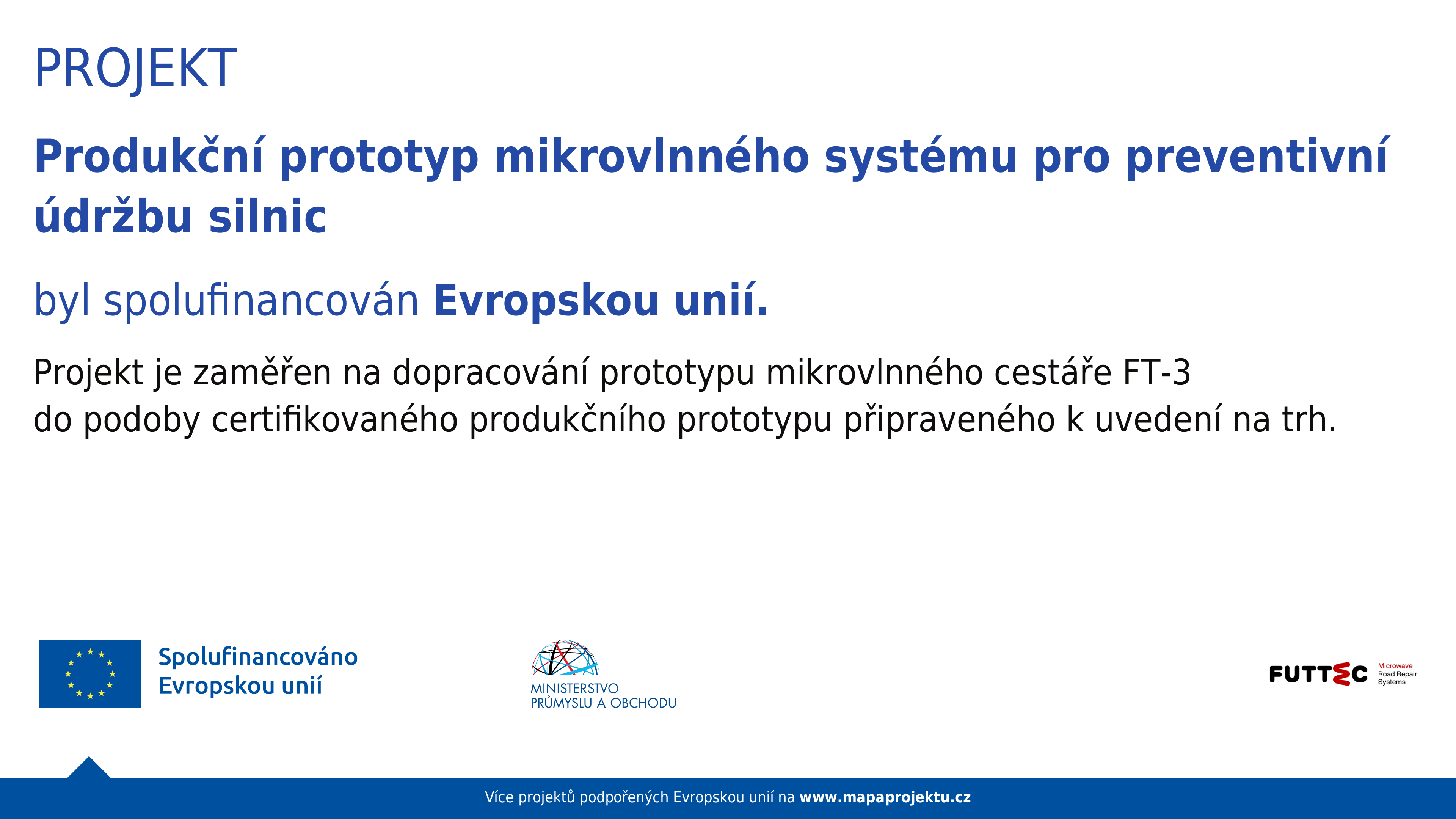 PROJEKT

Produkční prototyp mikrovlnného systému pro preventivní údržbu silnic

byl spolufinancován Evropskou unií.

Projekt je zaměřen na dopracování prototypu mikrovlnného cestáře FT-3 do podoby certifikovaného produkčního prototypu připraveného k uvedení na trh.

Spolufinancováno Evropskou unií

MINISTERSTVO PRŮMYSLU A OBCHODU

FUTTEC Microwave Road Repair Systems

Více projektů podpořených Evropskou unií na www.mapaprojektu.cz